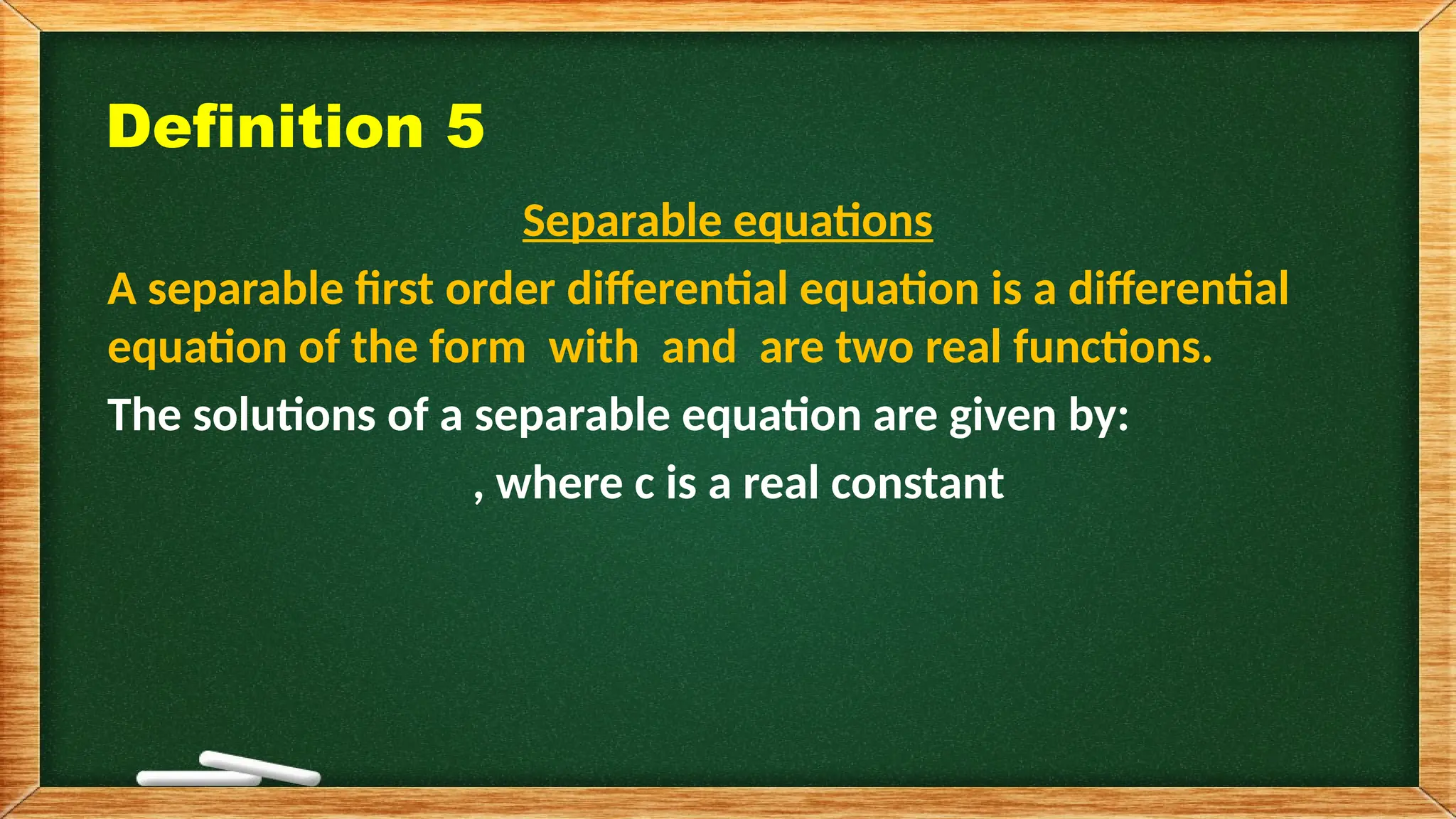 Definition 5

Separable equations

A separable first order differential equation is a differential equation of the form  with  and  are two real functions.

The solutions of a separable equation are given by:

, where c is a real constant